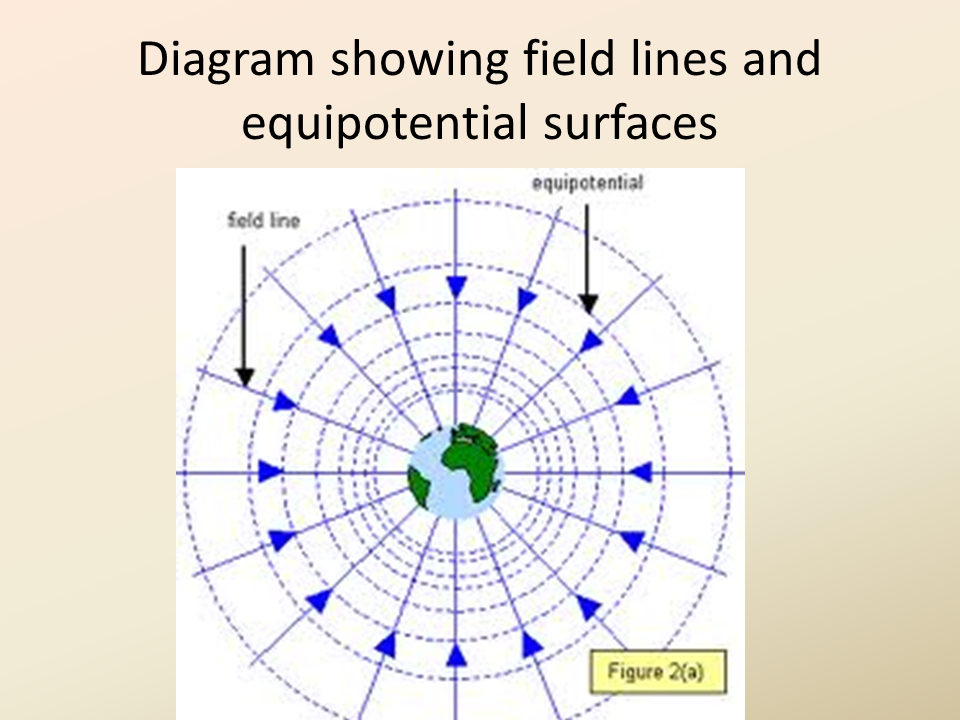 Diagram showing field lines and equipotential surfaces

field line

equipotential

Figure 2(a)